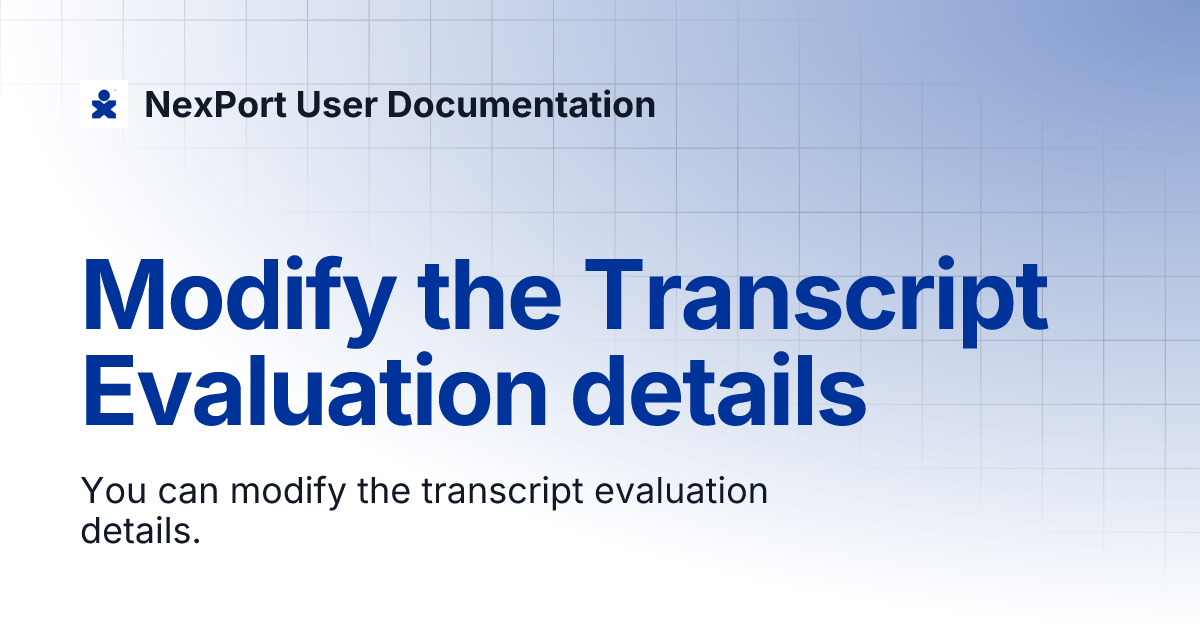 NexPort User Documentation

Modify the Transcript Evaluation details

You can modify the transcript evaluation details.